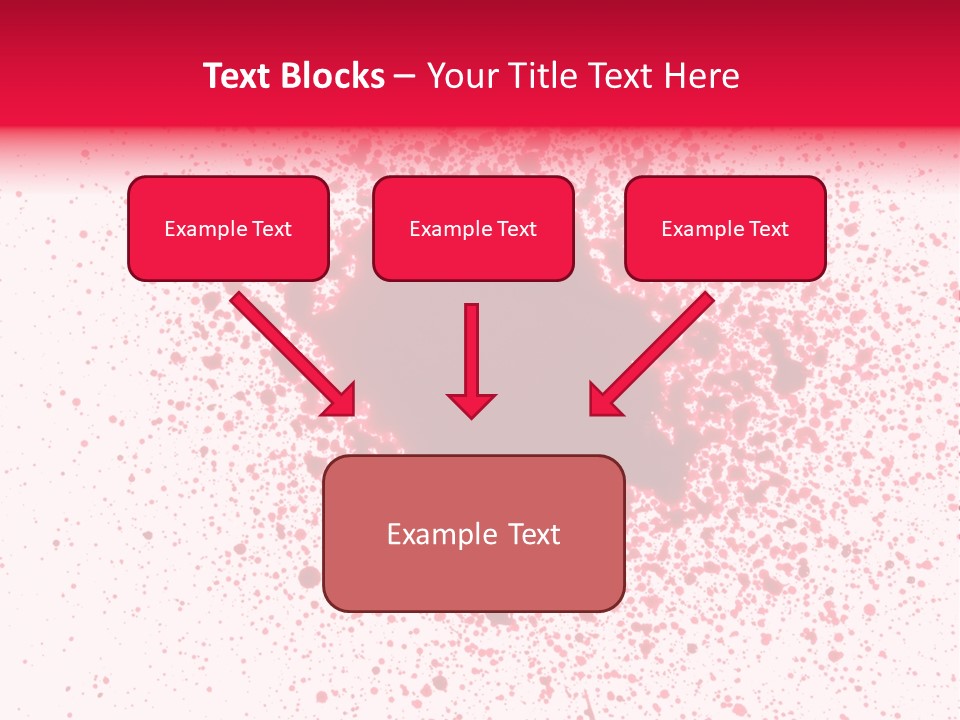 Text Blocks – Your Title Text Here

Example Text

Example Text

Example Text

Example Text